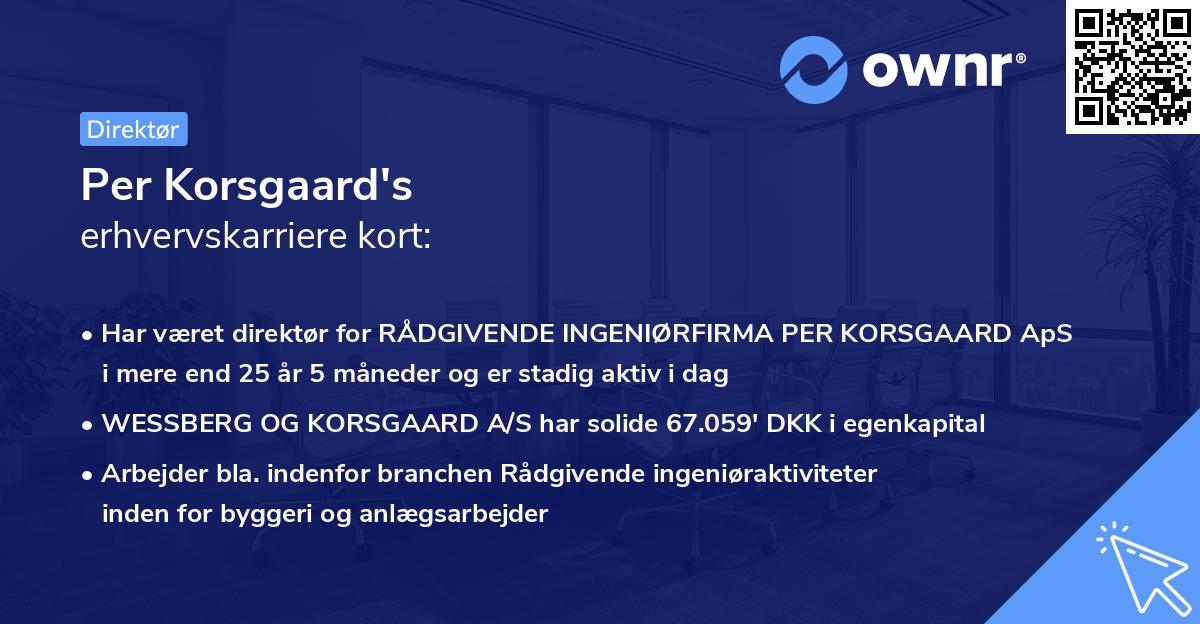 ownr®

Direktør

Per Korsgaard's
erhvervskarriere kort:

• Har været direktør for RÅDGIVENDE INGENIØRFIRMA PER KORSGAARD ApS i mere end 25 år 5 måneder og er stadig aktiv i dag

• WESSBERG OG KORSGAARD A/S har solide 67.059' DKK i egenkapital

• Arbejder bla. indenfor branchen Rådgivende ingeniøraktiviteter inden for byggeri og anlægsarbejder